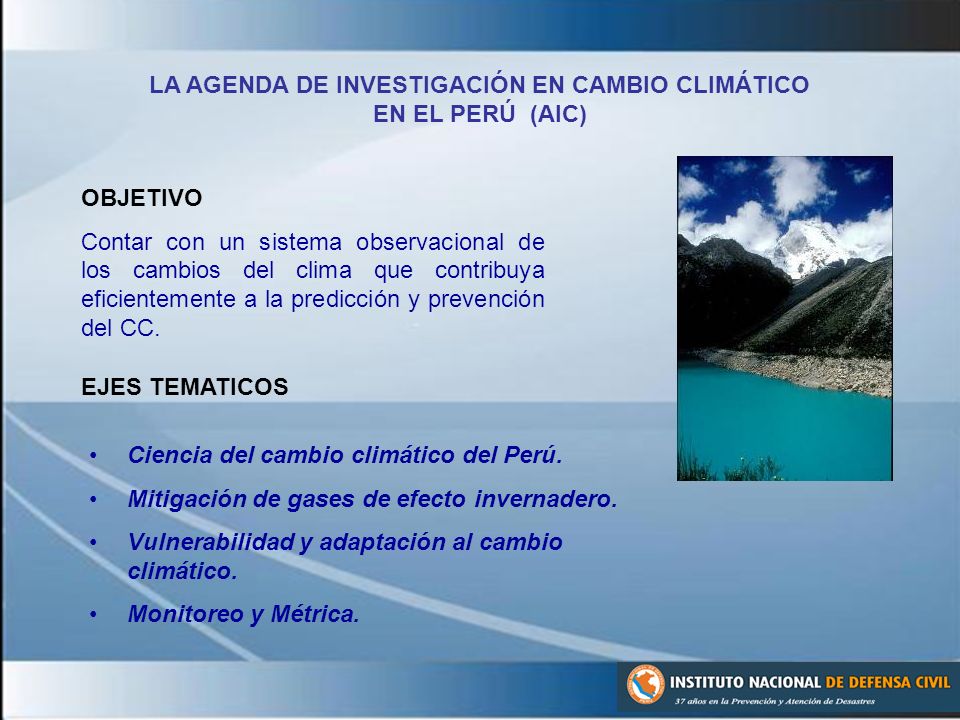 LA AGENDA DE INVESTIGACIÓN EN CAMBIO CLIMÁTICO EN EL PERÚ (AIC)

OBJETIVO

Contar con un sistema observacional de los cambios del clima que contribuya eficientemente a la predicción y prevención del CC.

EJES TEMATICOS

• Ciencia del cambio climático del Perú.
• Mitigación de gases de efecto invernadero.
• Vulnerabilidad y adaptación al cambio climático.
• Monitoreo y Métrica.

INSTITUTO NACIONAL DE DEFENSA CIVIL
37 años en la Prevención y Atención de Desastres